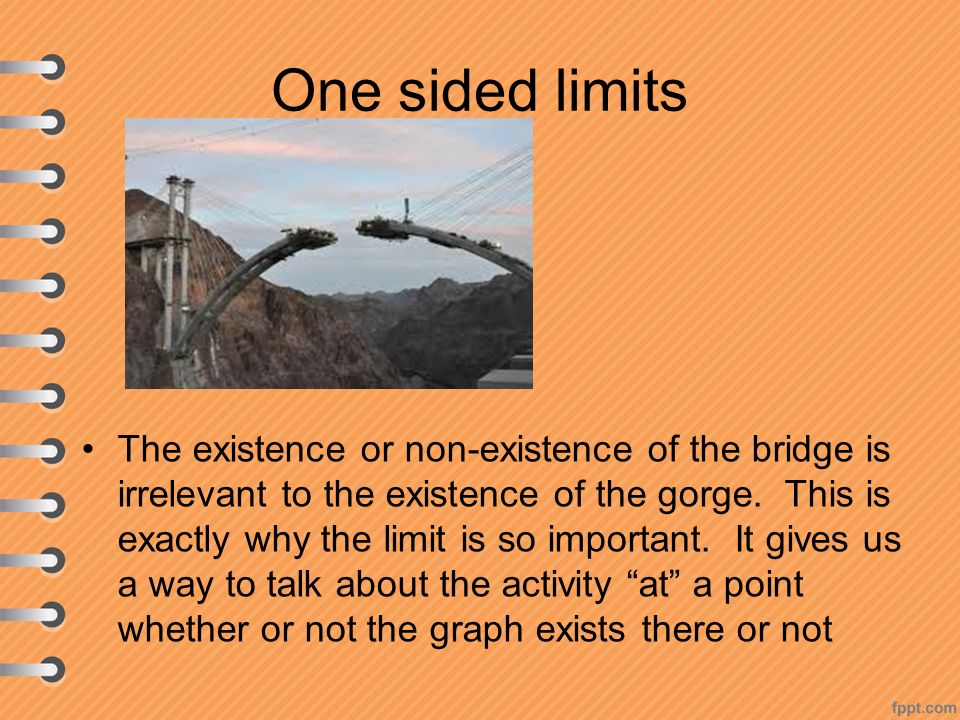 One sided limits

• The existence or non-existence of the bridge is irrelevant to the existence of the gorge. This is exactly why the limit is so important. It gives us a way to talk about the activity “at” a point whether or not the graph exists there or not

fppt.com